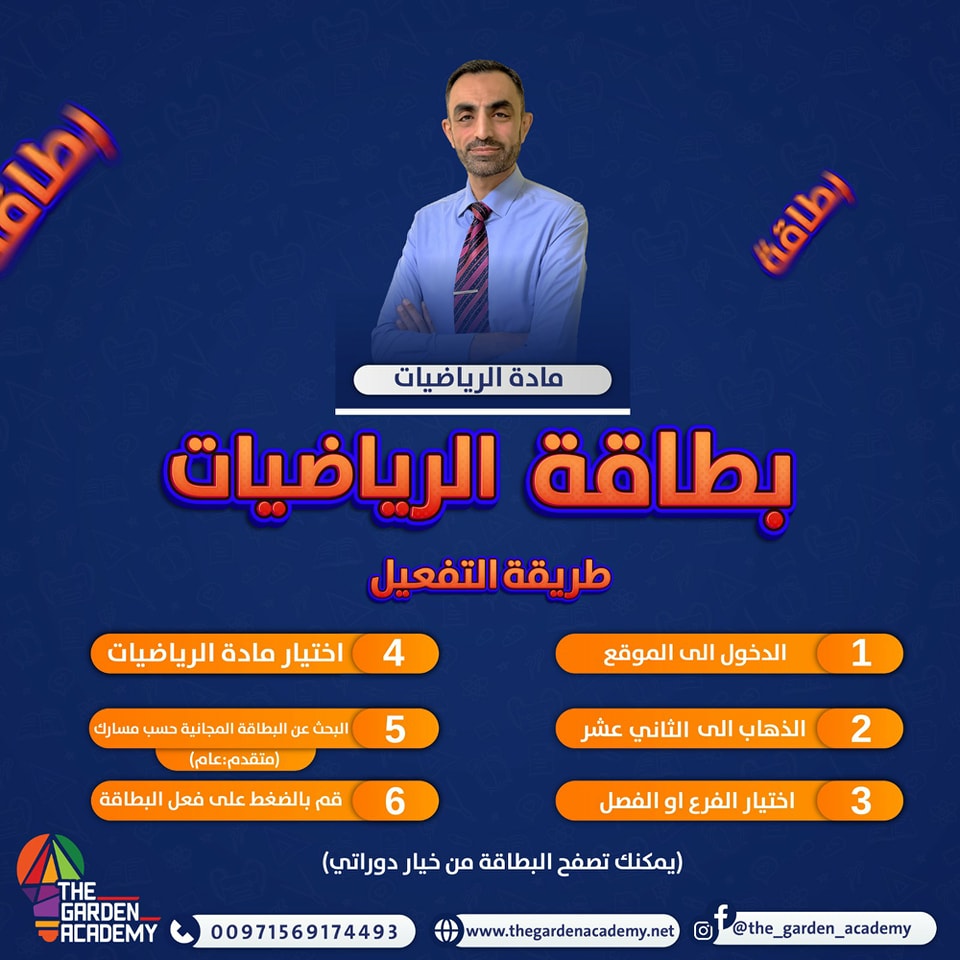 بطاقة

بطاقة

مادة الرياضيات

بطاقة الرياضيات

طريقة التفعيل

1 الدخول الى الموقع

2 الذهاب الى الثاني عشر

3 اختيار الفرع او الفصل

4 اختيار مادة الرياضيات

5 البحث عن البطاقة المجانية حسب مسارك (متقدم:عام)

6 قم بالضغط على فعل البطاقة

(يمكنك تصفح البطاقة من خيار دوراتي)

THE GARDEN ACADEMY

00971569174493

www.thegardenacademy.net

@the_garden_academy